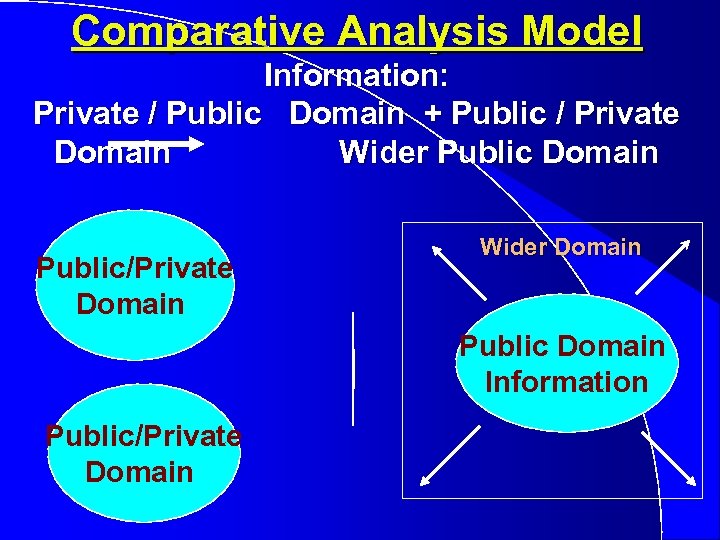 Comparative Analysis Model

Information:

Private / Public Domain + Public / Private Domain Wider Public Domain

Public/Private Domain

Public/Private Domain

Wider Domain

Public Domain Information